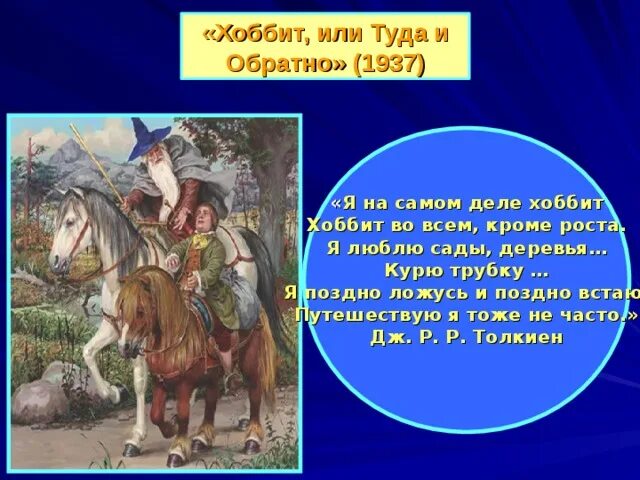 «Хоббит, или Туда и Обратно» (1937)

«Я на самом деле хоббит
Хоббит во всем, кроме роста.
Я люблю сады, деревья…
Курю трубку …
Я поздно ложусь и поздно встаю
Путешествую я тоже не часто.»
Дж. Р. Р. Толкиен